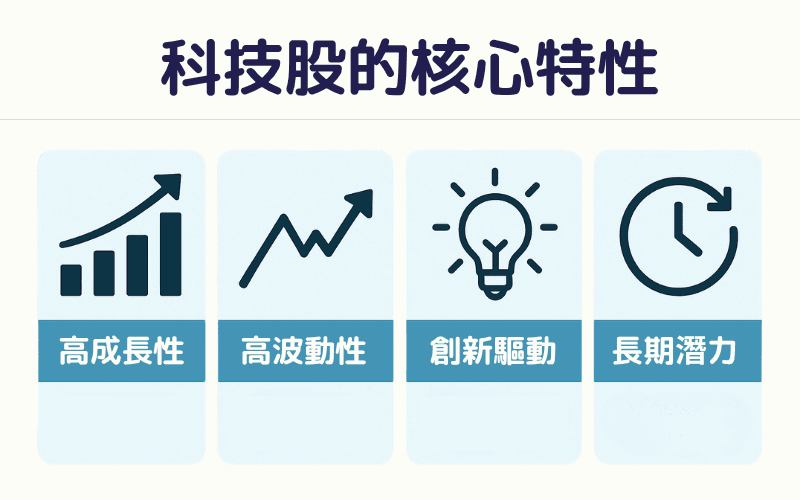 科技股的核心特性

高成長性

高波動性

創新驅動

長期潛力